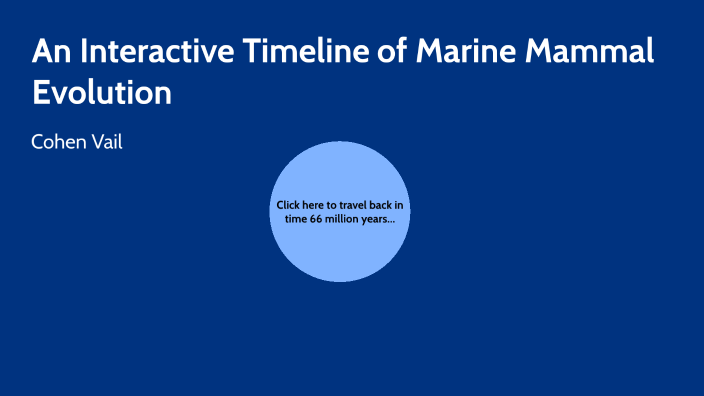 An Interactive Timeline of Marine Mammal Evolution

Cohen Vail

Click here to travel back in time 66 million years...